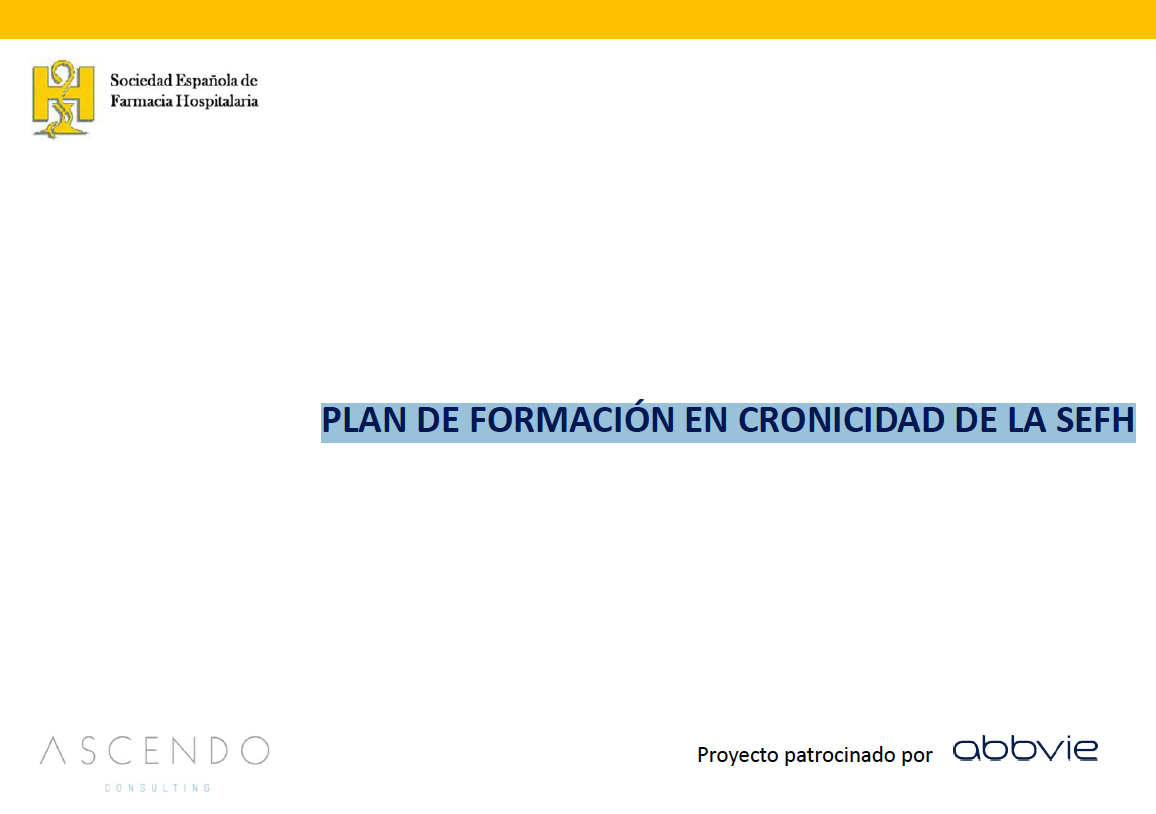 Sociedad Española de Farmacia Hospitalaria

PLAN DE FORMACIÓN EN CRONICIDAD DE LA SEFH

ASCENDO
CONSULTING

Proyecto patrocinado por abbvie